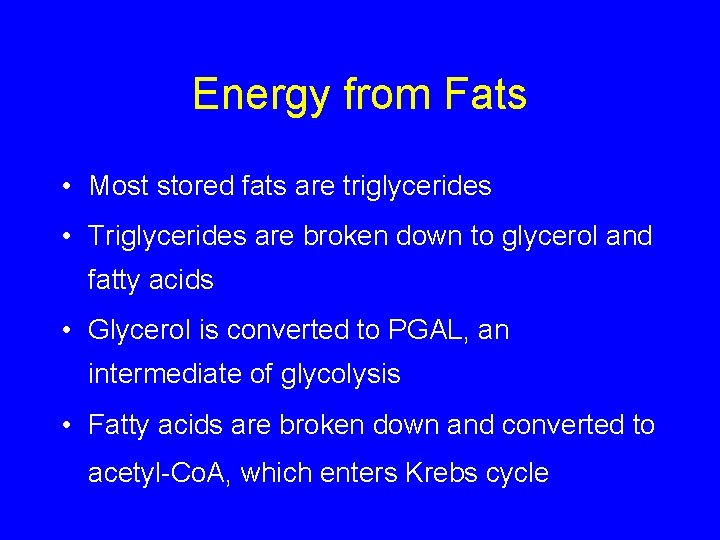 Energy from Fats

• Most stored fats are triglycerides

• Triglycerides are broken down to glycerol and fatty acids

• Glycerol is converted to PGAL, an intermediate of glycolysis

• Fatty acids are broken down and converted to acetyl-CoA, which enters Krebs cycle